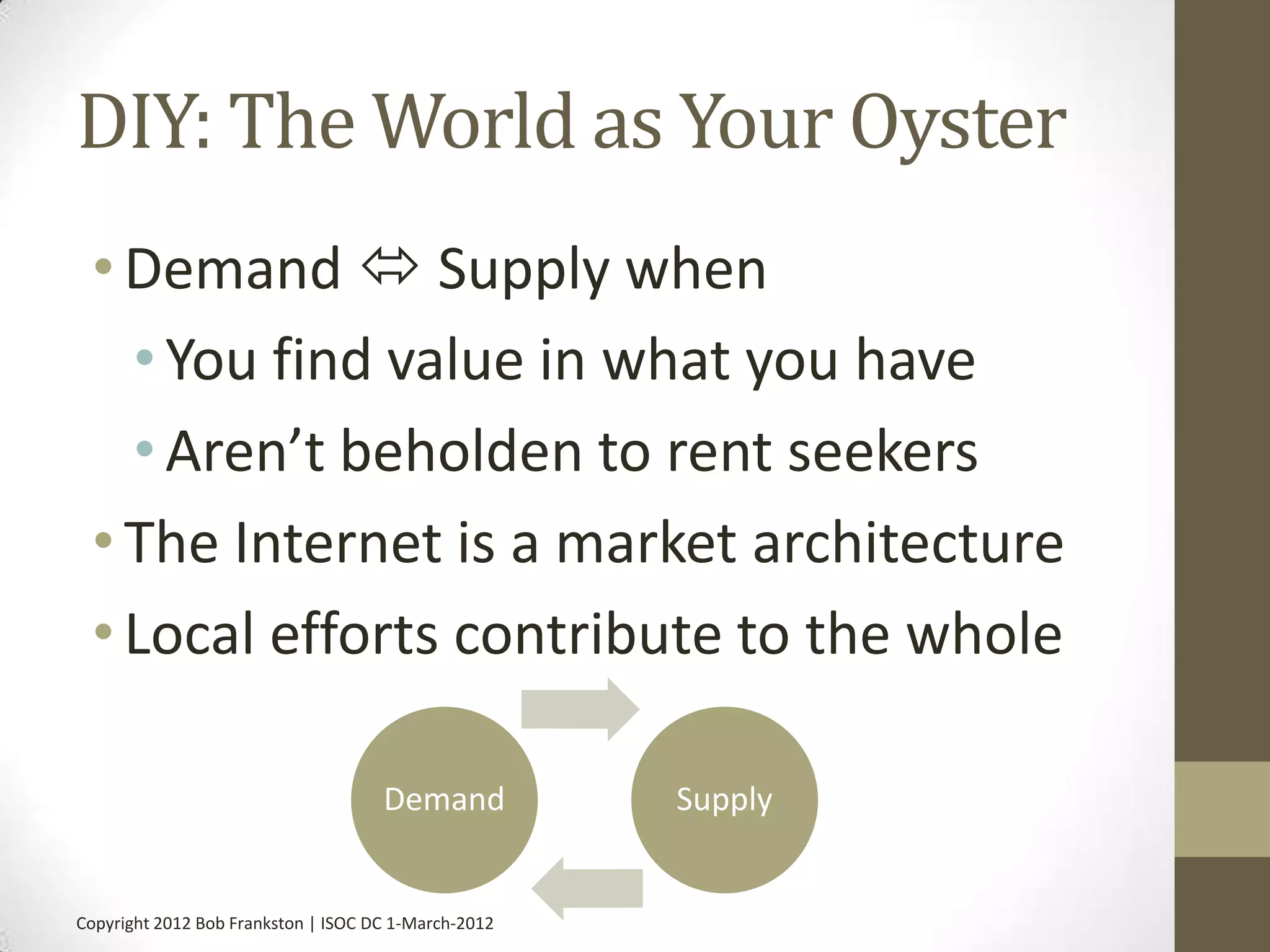 DIY: The World as Your Oyster

• Demand ⇔ Supply when
 • You find value in what you have
 • Aren’t beholden to rent seekers
• The Internet is a market architecture
• Local efforts contribute to the whole

Demand

Supply

Copyright 2012 Bob Frankston | ISOC DC 1-March-2012